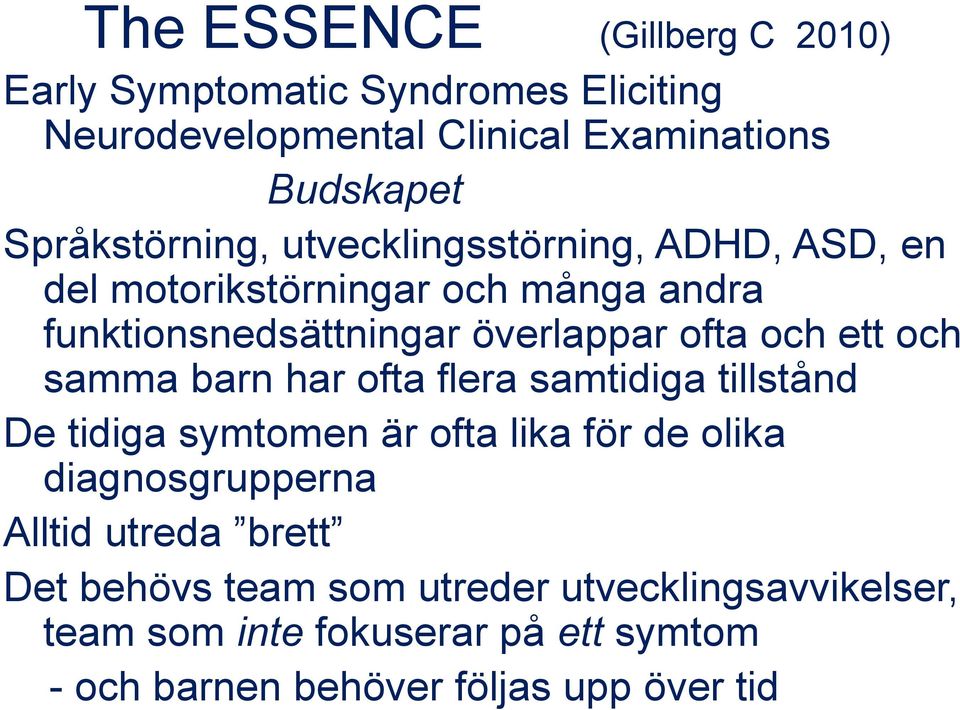 The ESSENCE (Gillberg C 2010)

Early Symptomatic Syndromes Eliciting Neurodevelopmental Clinical Examinations

Budskapet

Språkstörning, utvecklingsstörning, ADHD, ASD, en del motorikstörningar och många andra funktionsnedsättningar överlappar ofta och ett och samma barn har ofta flera samtidiga tillstånd

De tidiga symtomen är ofta lika för de olika diagnosgrupperna

Alltid utreda ”brett”

Det behövs team som utreder utvecklingsavvikelser, team som inte fokuserar på ett symtom

- och barnen behöver följas upp över tid